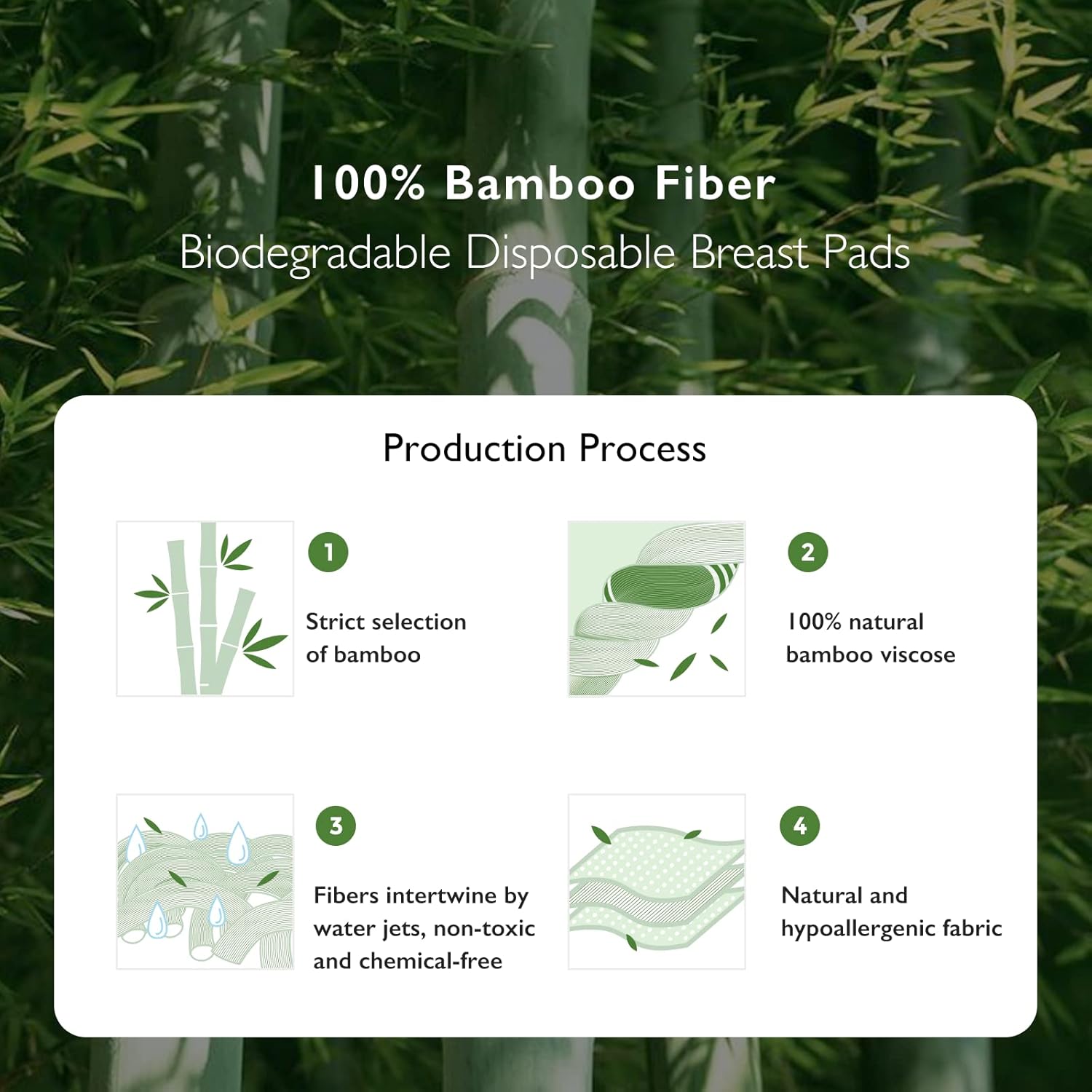 100% Bamboo Fiber
Biodegradable Disposable Breast Pads

Production Process

1
Strict selection of bamboo

2
100% natural bamboo viscose

3
Fibers intertwine by water jets, non-toxic and chemical-free

4
Natural and hypoallergenic fabric